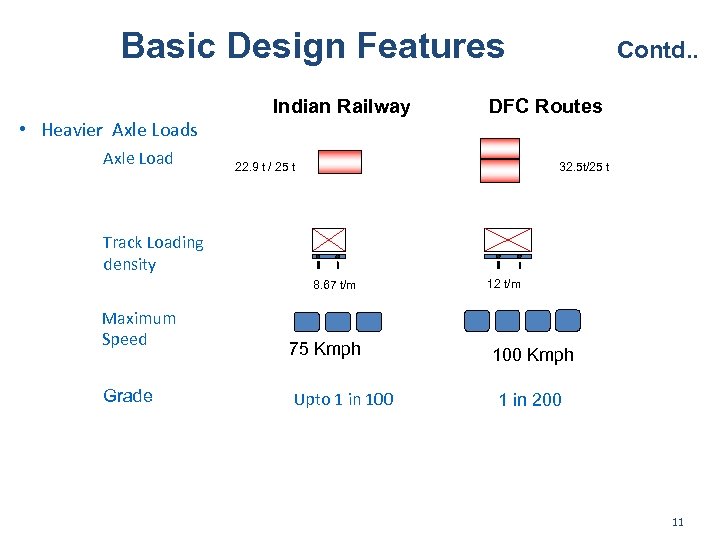 Basic Design Features Contd..

Indian Railway DFC Routes

• Heavier Axle Loads

Axle Load 22.9 t / 25 t 32.5t/25 t

Track Loading density 8.67 t/m 12 t/m

Maximum Speed 75 Kmph 100 Kmph

Grade Upto 1 in 100 1 in 200

11